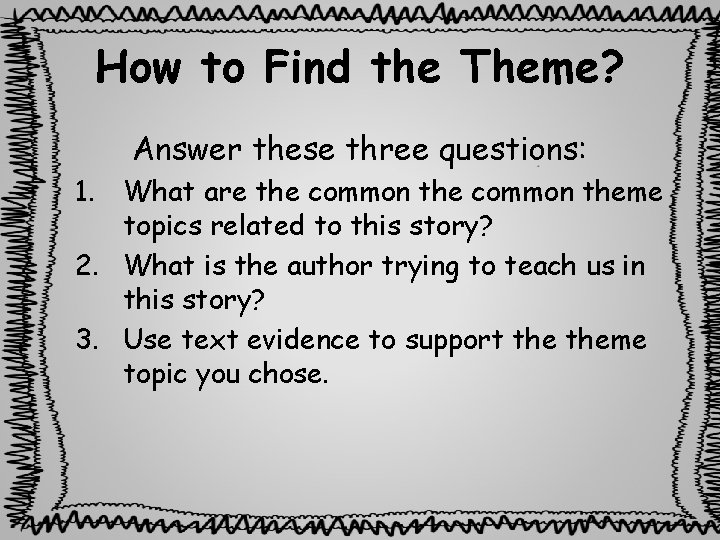 How to Find the Theme?

Answer these three questions:

1. What are the common the common theme topics related to this story?
2. What is the author trying to teach us in this story?
3. Use text evidence to support the theme topic you chose.